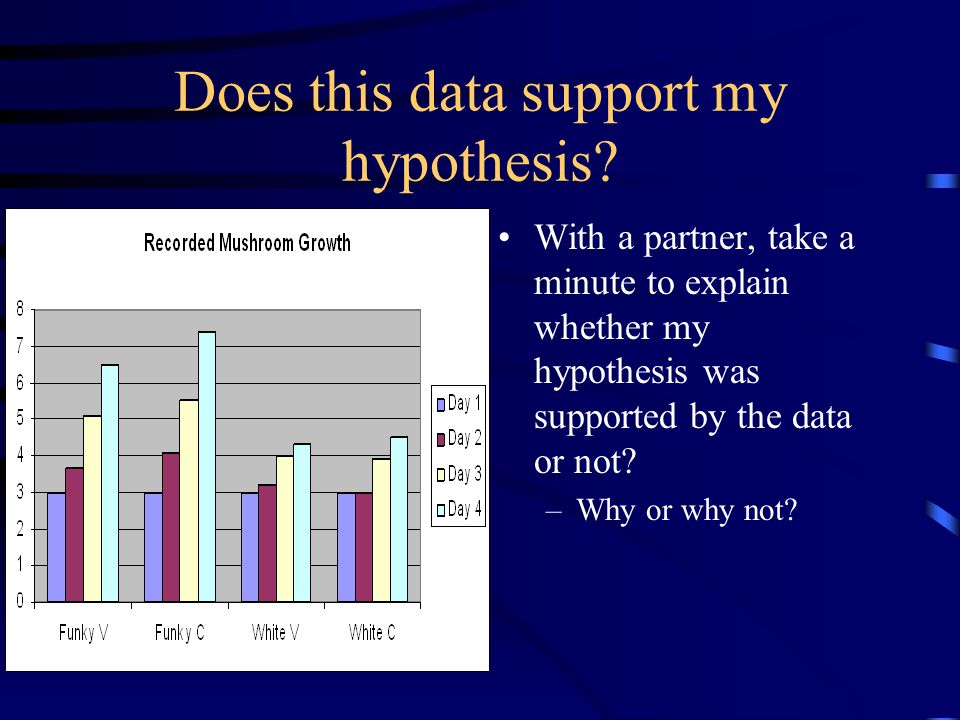 Does this data support my hypothesis?

Recorded Mushroom Growth

8
7
6
5
4
3
2
1
0

Funky V
Funky C
White V
White C

Day 1
Day 2
Day 3
Day 4

• With a partner, take a minute to explain whether my hypothesis was supported by the data or not?
– Why or why not?